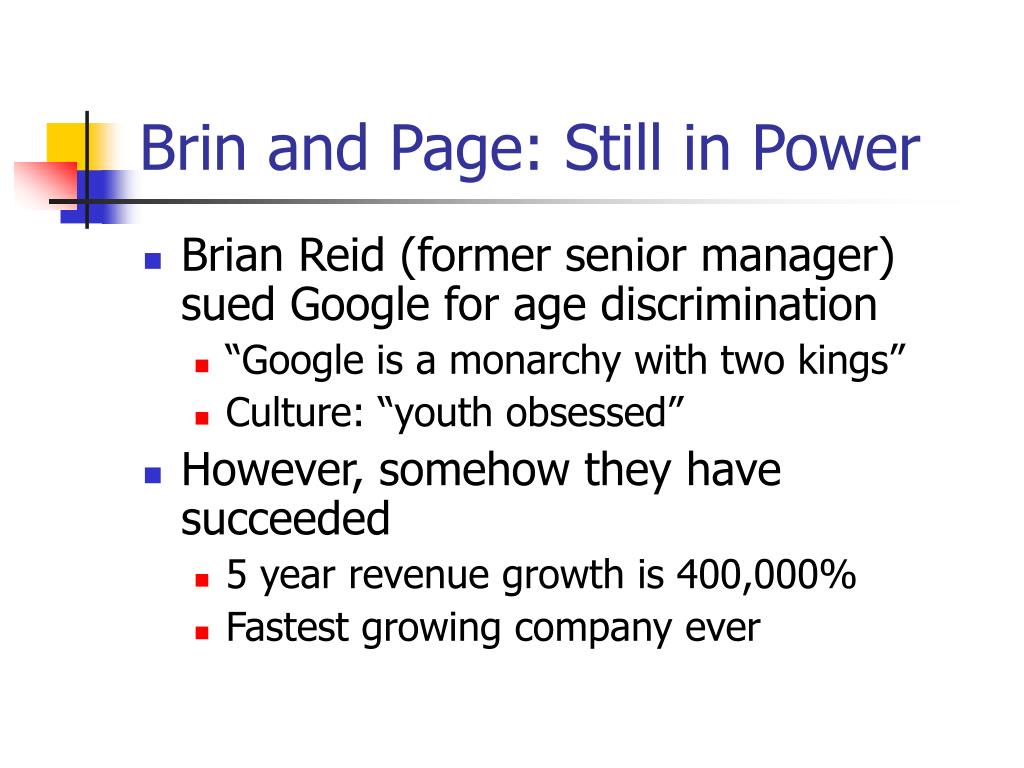 Brin and Page: Still in Power

- Brian Reid (former senior manager) sued Google for age discrimination
  - “Google is a monarchy with two kings”
  - Culture: “youth obsessed”
- However, somehow they have succeeded
  - 5 year revenue growth is 400,000%
  - Fastest growing company ever